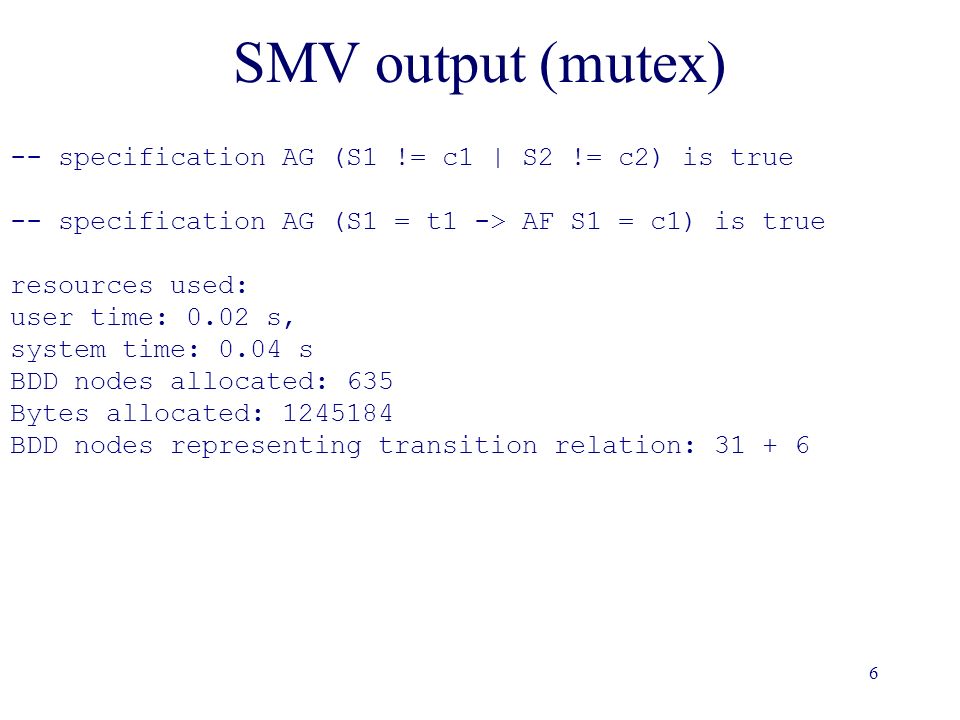 SMV output (mutex)

-- specification AG (S1 != c1 | S2 != c2) is true

-- specification AG (S1 = t1 -> AF S1 = c1) is true

resources used:
user time: 0.02 s,
system time: 0.04 s
BDD nodes allocated: 635
Bytes allocated: 1245184
BDD nodes representing transition relation: 31 + 6

6